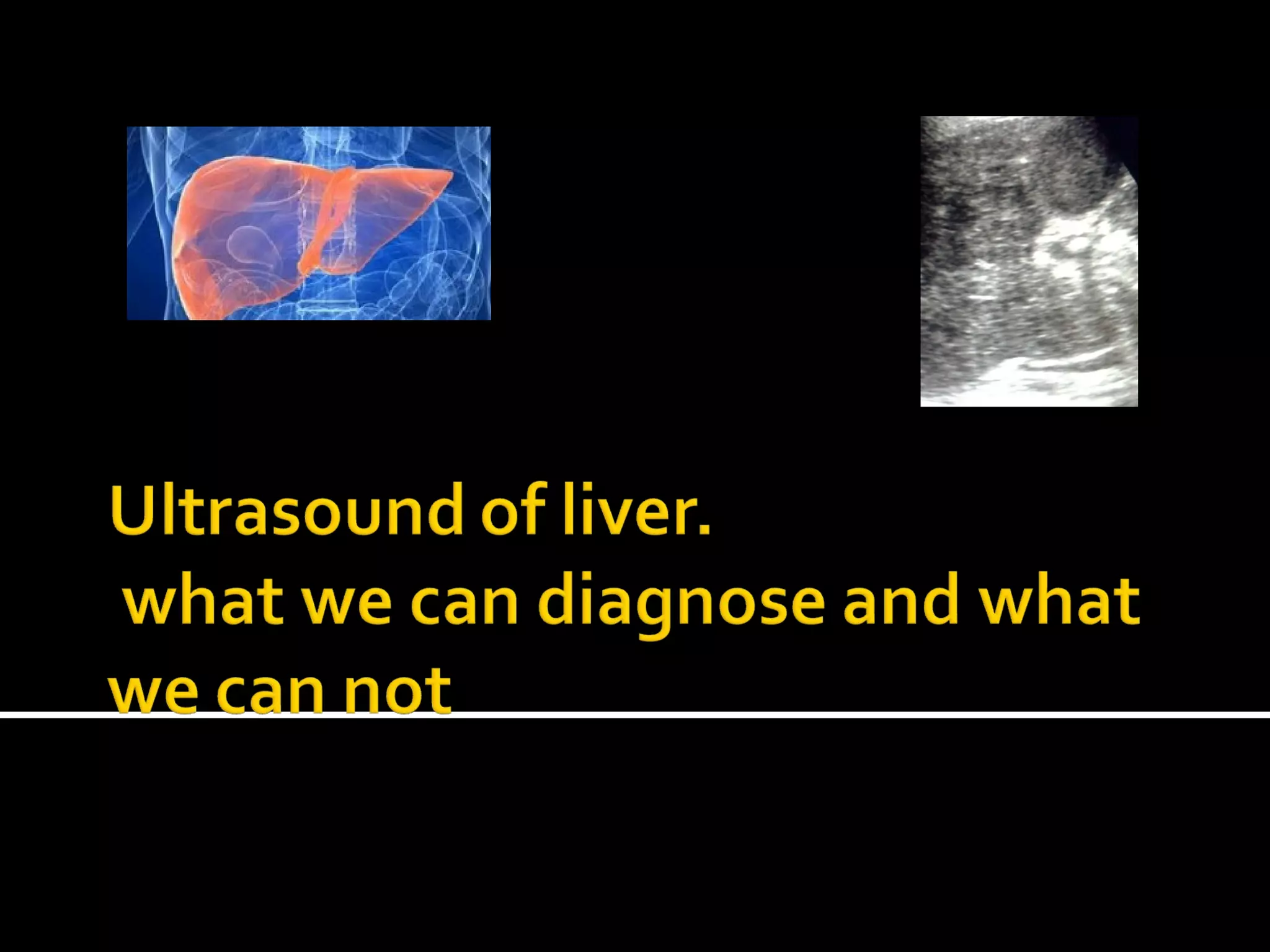 Ultrasound of liver.
what we can diagnose and what we can not